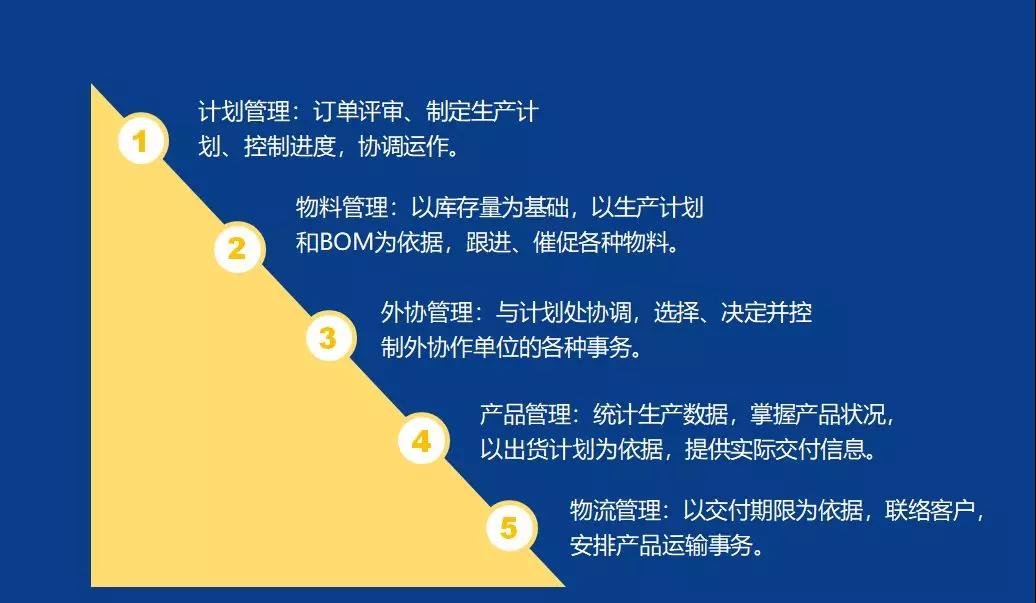 1

计划管理：订单评审、制定生产计划、控制进度，协调运作。

2

物料管理：以库存量为基础，以生产计划和BOM为依据，跟进、催促各种物料。

3

外协管理：与计划处协调，选择、决定并控制外协作单位的各种事务。

4

产品管理：统计生产数据，掌握产品状况，以出货计划为依据，提供实际交付信息。

5

物流管理：以交付期限为依据，联络客户，安排产品运输事务。